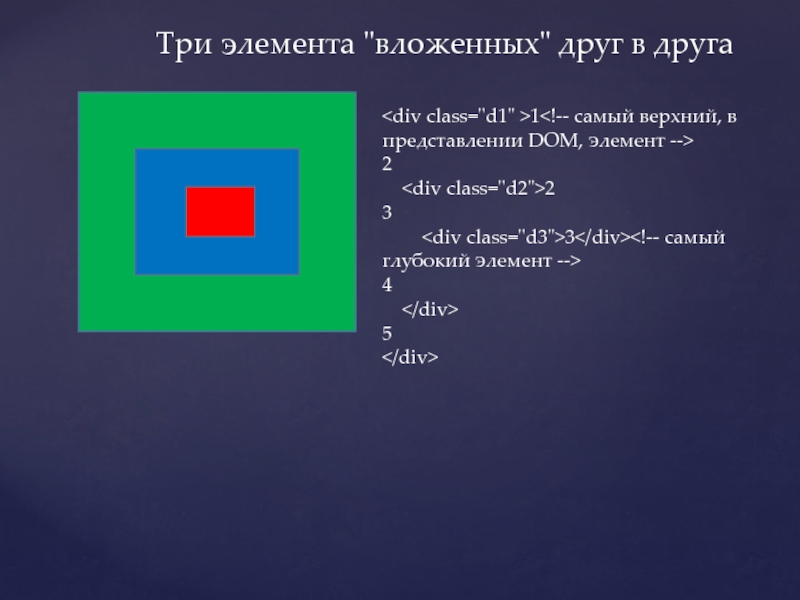 Три элемента "вложенных" друг в друга

<div class="d1" >1<!-- самый верхний, в представлении DOM, элемент -->
2
<div class="d2">2
3
<div class="d3">3</div><!-- самый глубокий элемент -->
4
</div>
5
</div>